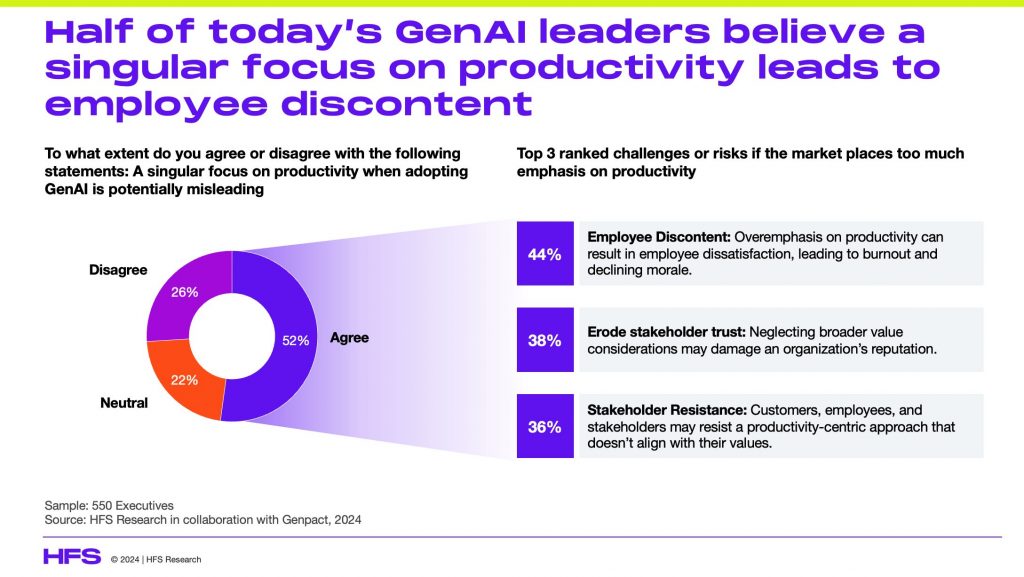 Half of today's GenAI leaders believe a singular focus on productivity leads to employee discontent

To what extent do you agree or disagree with the following statements: A singular focus on productivity when adopting GenAI is potentially misleading

Disagree
26%
52%
Agree
22%
Neutral

Top 3 ranked challenges or risks if the market places too much emphasis on productivity

44% Employee Discontent: Overemphasis on productivity can result in employee dissatisfaction, leading to burnout and declining morale.

38% Erode stakeholder trust: Neglecting broader value considerations may damage an organization's reputation.

36% Stakeholder Resistance: Customers, employees, and stakeholders may resist a productivity-centric approach that doesn't align with their values.

Sample: 550 Executives
Source: HFS Research in collaboration with Genpact, 2024

HFS © 2024 | HFS Research